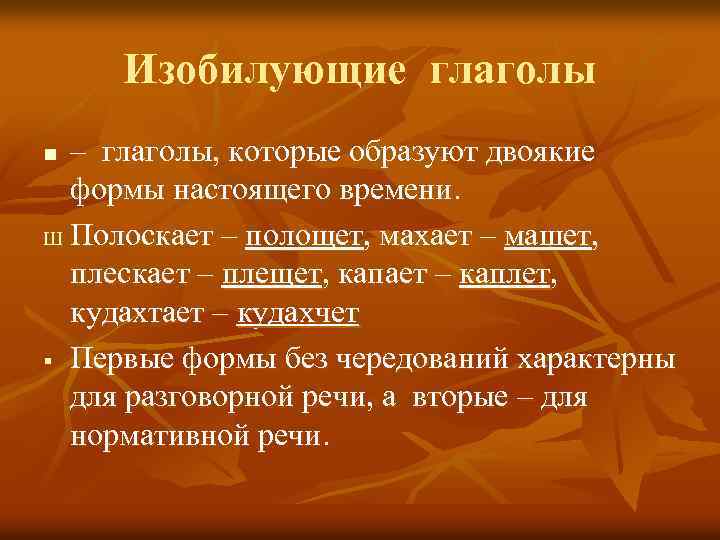 Изобилующие глаголы

– глаголы, которые образуют двоякие формы настоящего времени.

ш Полоскает – полощет, махает – машет, плескает – плещет, капает – каплет, кудахтает – кудахчет

Первые формы без чередований характерны для разговорной речи, а вторые – для нормативной речи.